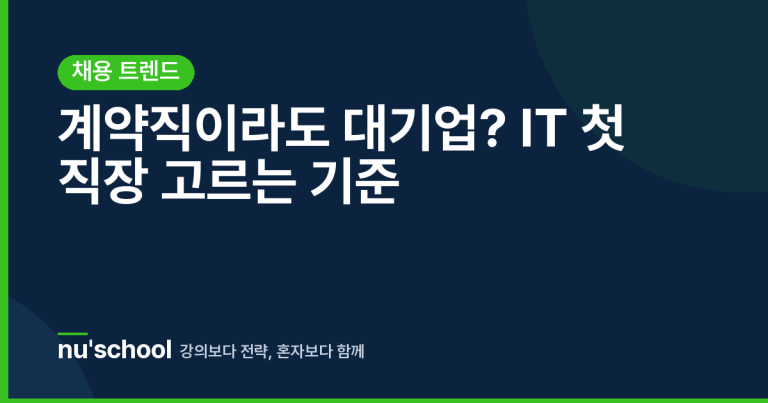 채용 트렌드

계약직이라도 대기업? IT 첫 직장 고르는 기준

nu'school 강의보다 전략, 혼자보다 함께